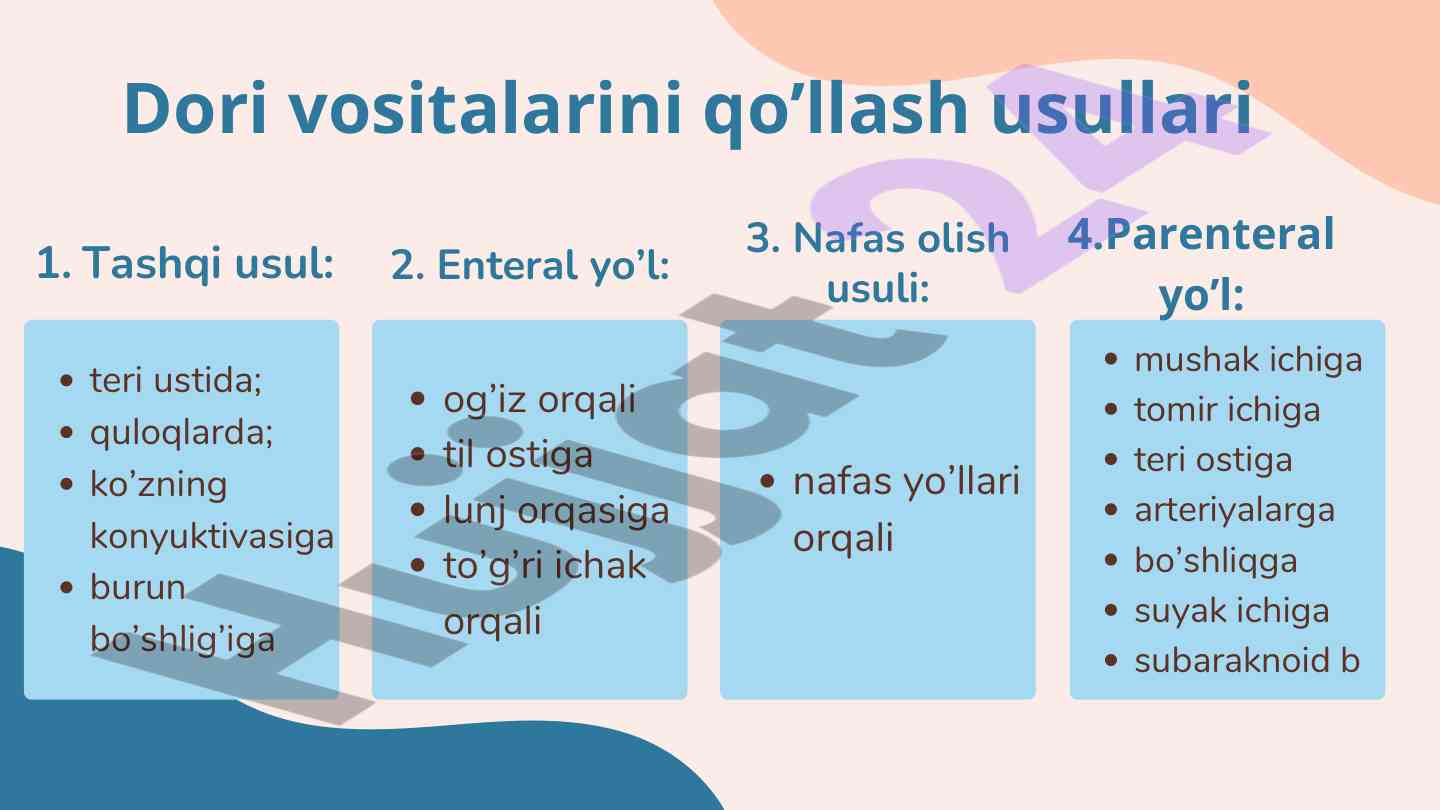 Dori vositalarini qo’llash usullari

1. Tashqi usul:

- teri ustida;
- quloqlarda;
- ko’zning konyuktivasiga
- burun bo’shlig’iga

2. Enteral yo’l:

- og’iz orqali
- til ostiga
- lunj orqasiga
- to’g’ri ichak orqali

3. Nafas olish usuli:

- nafas yo’llari orqali

4.Parenteral yo’l:

- mushak ichiga
- tomir ichiga
- teri ostiga
- arteriyalarga
- bo’shliqga
- suyak ichiga
- subaraknoid b

Hujjat24